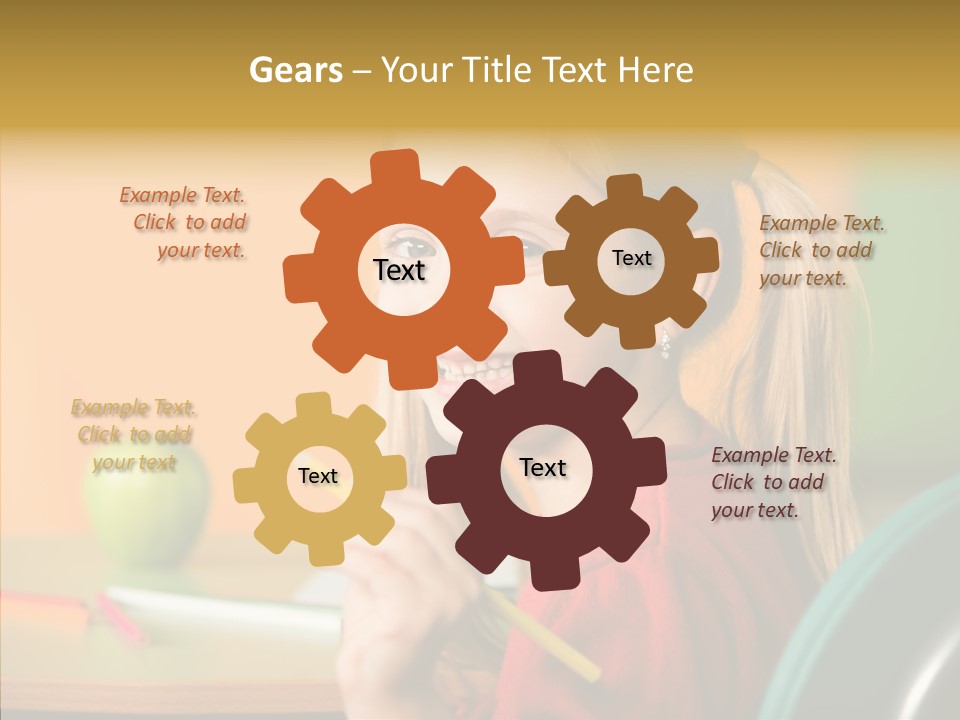 Gears – Your Title Text Here

Example Text. Click to add your text.

Text

Text

Example Text. Click to add your text.

Example Text. Click to add your text

Text

Text

Example Text. Click to add your text.